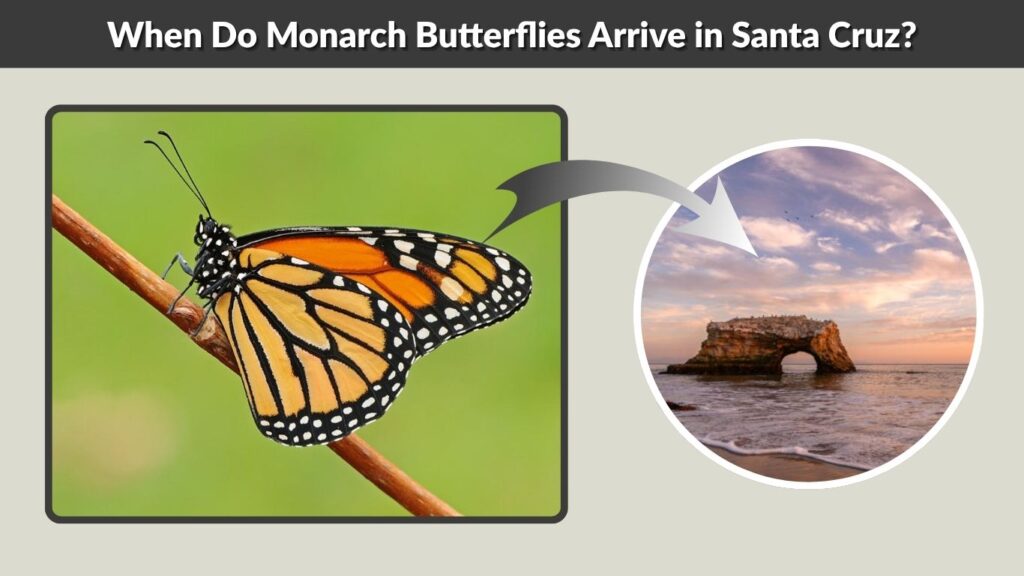 When Do Monarch Butterflies Arrive in Santa Cruz?